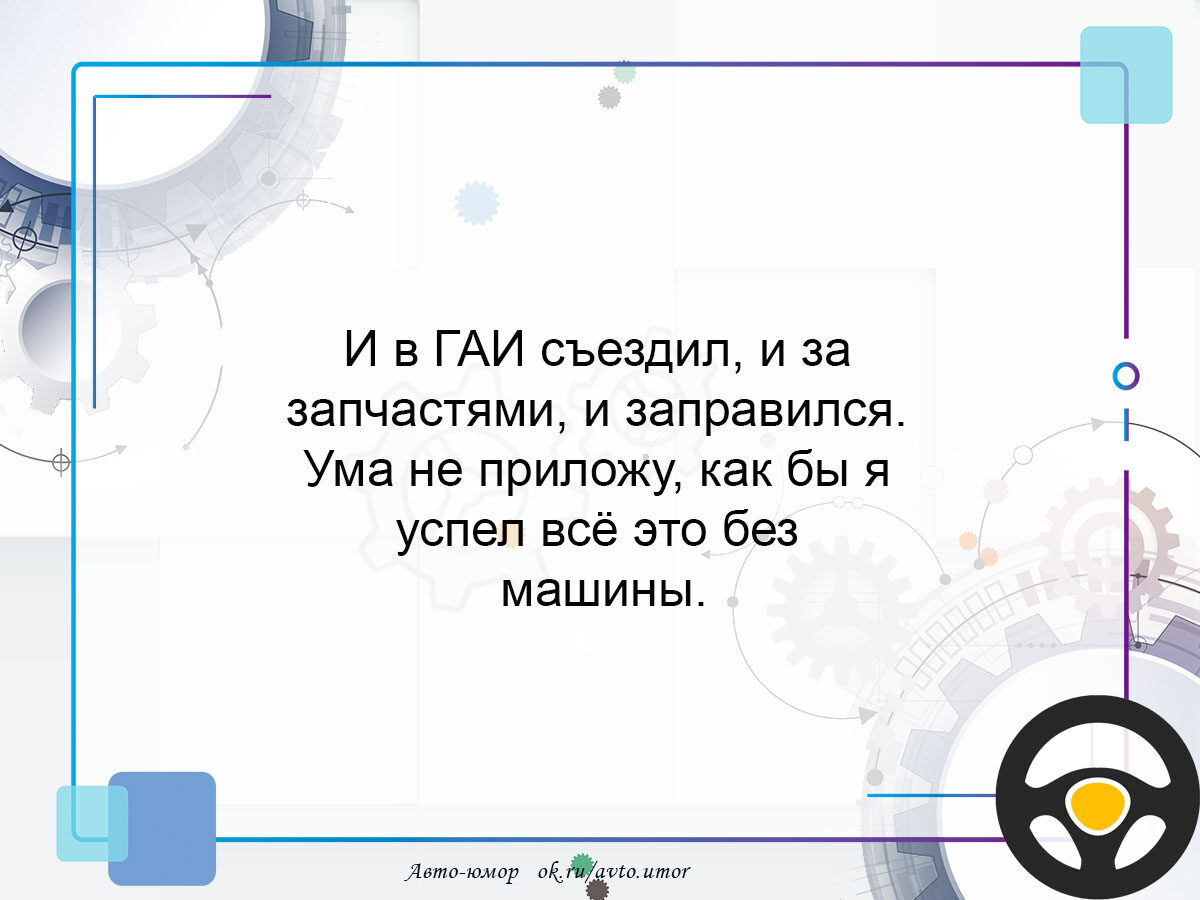 И в ГАИ съездил, и за запчастями, и заправился. Ума не приложу, как бы я успел всё это без машины.

Авто-юмор ok.ru/avto.umor